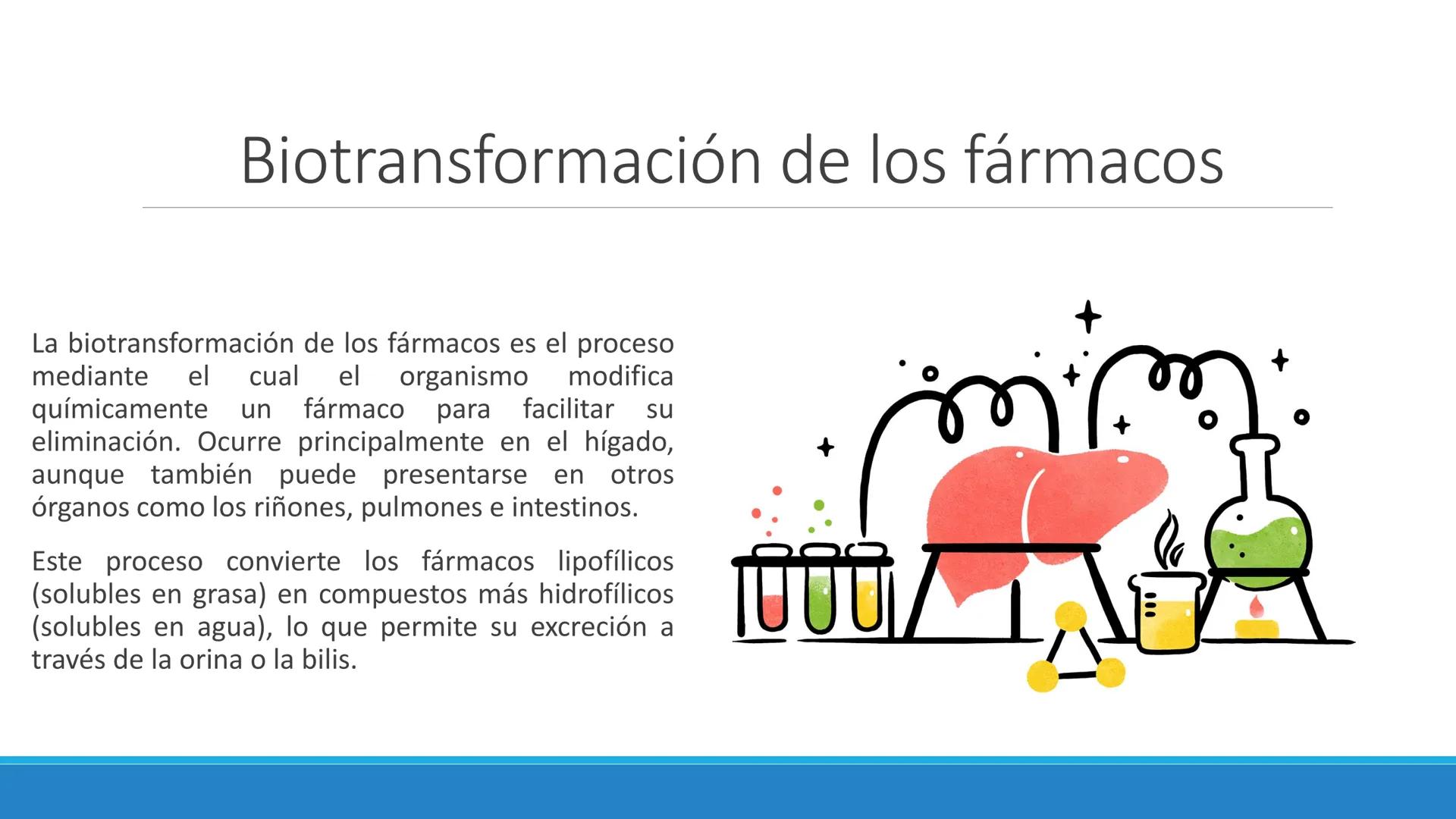 Biotransformación de los fármacos

La biotransformación de los fármacos es el proceso mediante el cual el organismo modifica químicamente un fármaco para facilitar su eliminación. Ocurre principalmente en el hígado, aunque también puede presentarse en otros órganos como los riñones, pulmones e intestinos.

Este proceso convierte los fármacos lipofílicos (solubles en grasa) en compuestos más hidrofílicos (solubles en agua), lo que permite su excreción a través de la orina o la bilis.